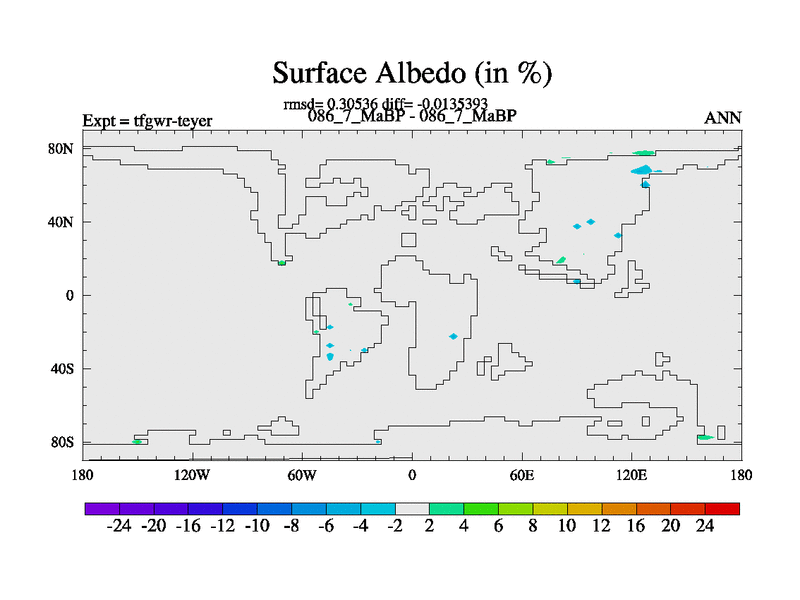 Surface Albedo (in %)

rmsd= 0.30536 diff= -0.0135393
Expt = tfgwr-teyer
086_7_MaBP - 086_7_MaBP
ANN

80N
40N
0
40S
80S

180
120W
60W
0
60E
120E
180

-24 -20 -16 -12 -10 -8 -6 -4 -2 2 4 6 8 10 12 16 20 24